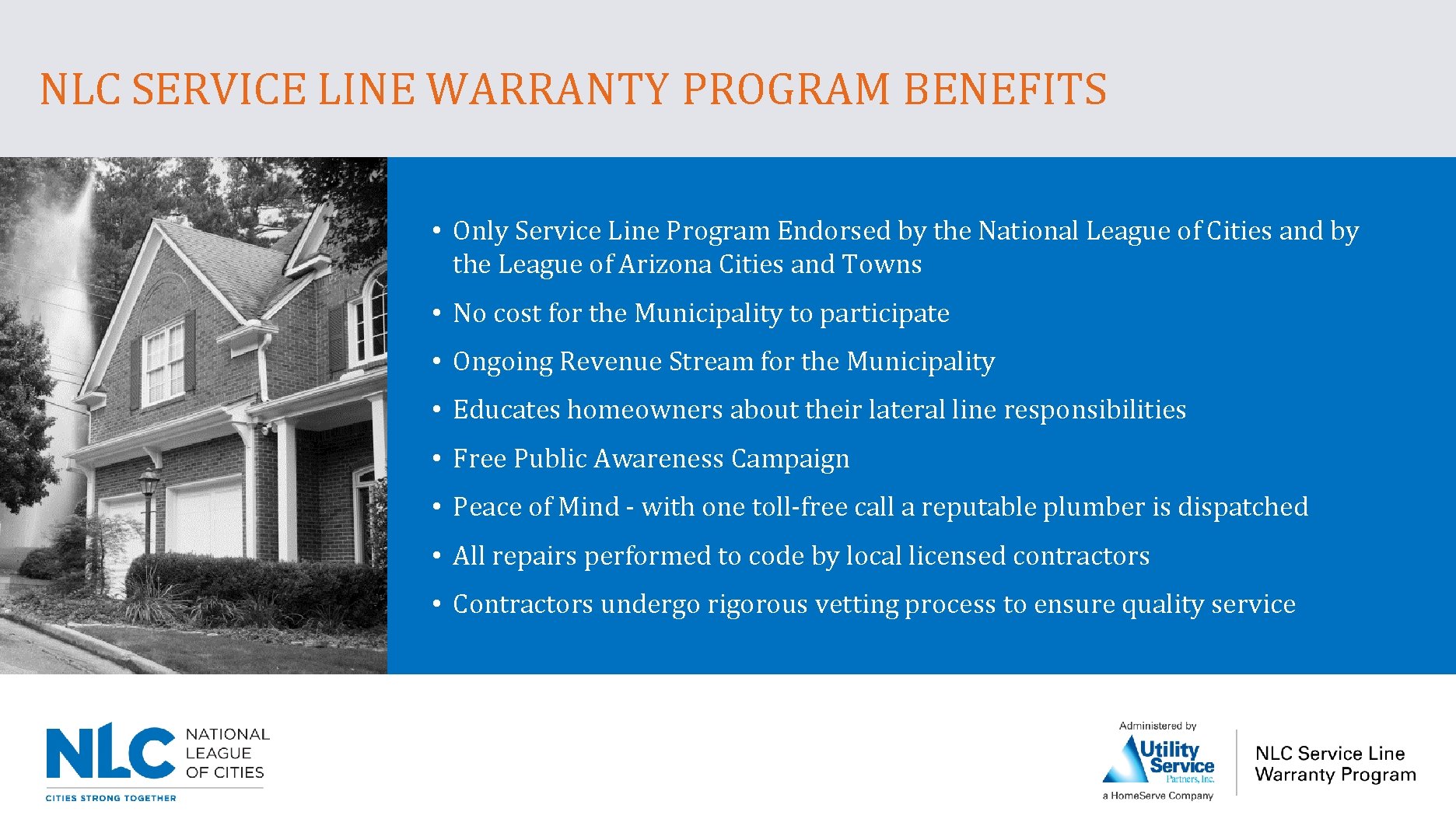 NLC SERVICE LINE WARRANTY PROGRAM BENEFITS

• Only Service Line Program Endorsed by the National League of Cities and by the League of Arizona Cities and Towns

• No cost for the Municipality to participate

• Ongoing Revenue Stream for the Municipality

• Educates homeowners about their lateral line responsibilities

• Free Public Awareness Campaign

• Peace of Mind - with one toll-free call a reputable plumber is dispatched

• All repairs performed to code by local licensed contractors

• Contractors undergo rigorous vetting process to ensure quality service

NLC NATIONAL LEAGUE OF CITIES

CITIES STRONG TOGETHER

Administered by Utility Service Partners, Inc. a HomeServe Company

NLC Service Line Warranty Program